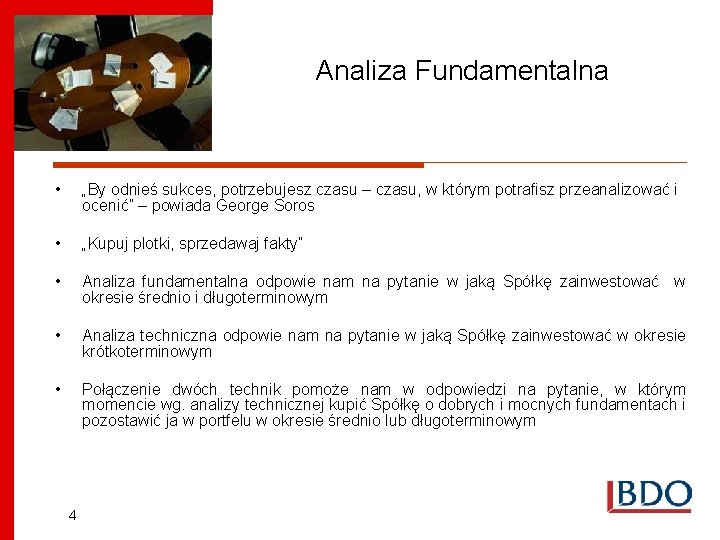 Analiza Fundamentalna

• „By odnieś sukces, potrzebujesz czasu – czasu, w którym potrafisz przeanalizować i ocenić" – powiada George Soros

• „Kupuj plotki, sprzedawaj fakty"

• Analiza fundamentalna odpowie nam na pytanie w jaką Spółkę zainwestować w okresie średnio i długoterminowym

• Analiza techniczna odpowie nam na pytanie w jaką Spółkę zainwestować w okresie krótkoterminowym

• Połączenie dwóch technik pomoże nam w odpowiedzi na pytanie, w którym momencie wg. analizy technicznej kupić Spółkę o dobrych i mocnych fundamentach i pozostawić ja w portfelu w okresie średnio lub długoterminowym

4

BDO